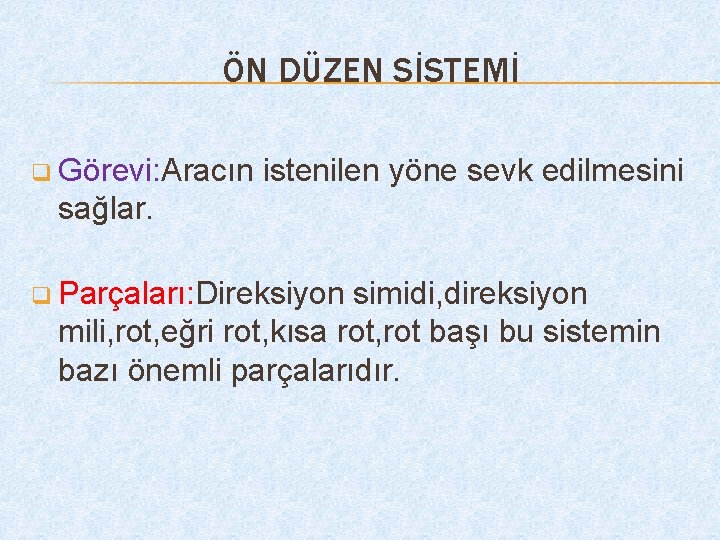 ÖN DÜZEN SİSTEMİ

Görevi:Aracın istenilen yöne sevk edilmesini sağlar.

Parçaları:Direksiyon simidi,direksiyon mili,rot,eğri rot,kısa rot,rot başı bu sistemin bazı önemli parçalarıdır.